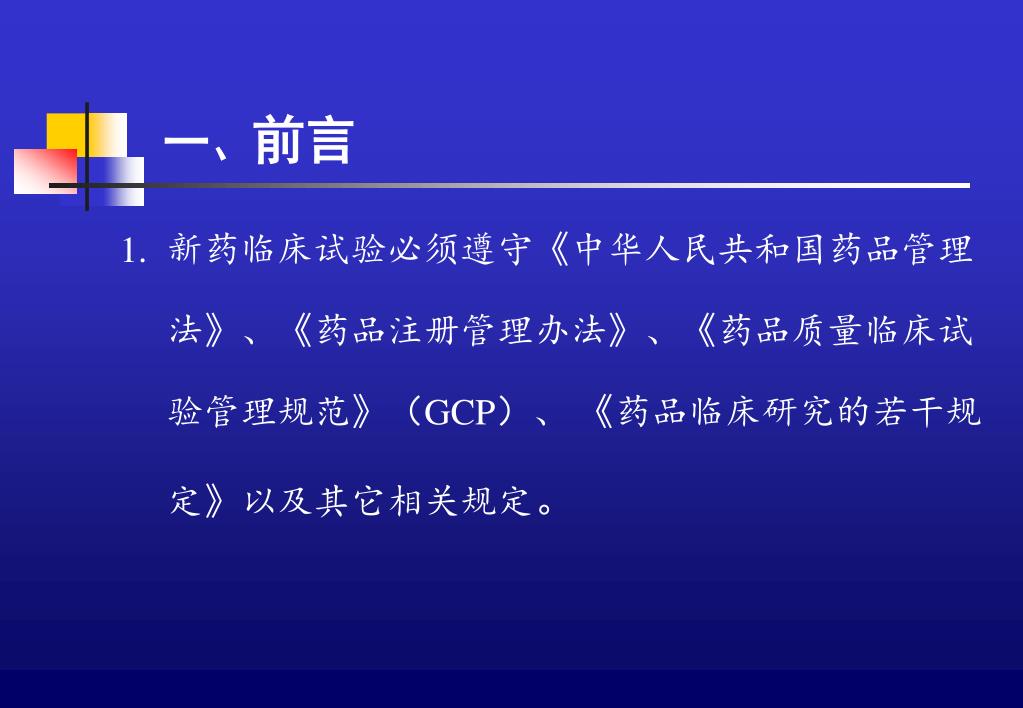 一、前言

1. 新药临床试验必须遵守《中华人民共和国药品管理法》、《药品注册管理办法》、《药品质量临床试验管理规范》（GCP）、《药品临床研究的若干规定》以及其它相关规定。